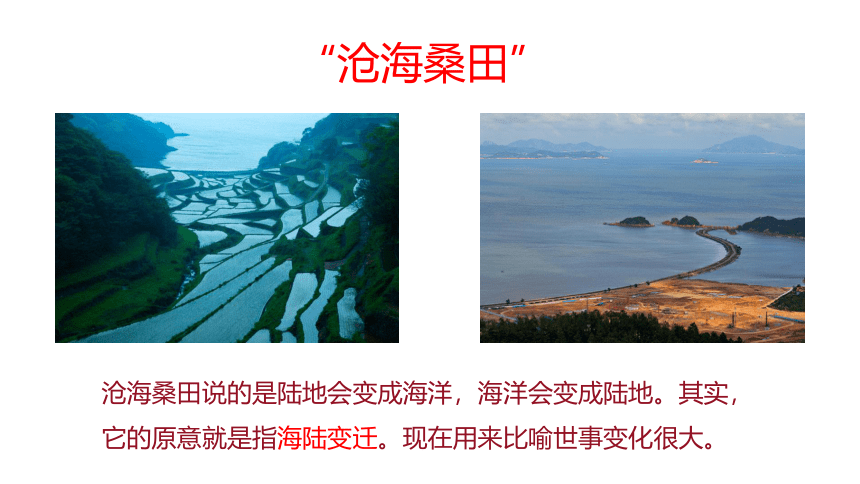 “沧海桑田”

沧海桑田说的是陆地会变成海洋，海洋会变成陆地。其实，它的原意就是指海陆变迁。现在用来比喻世事变化很大。